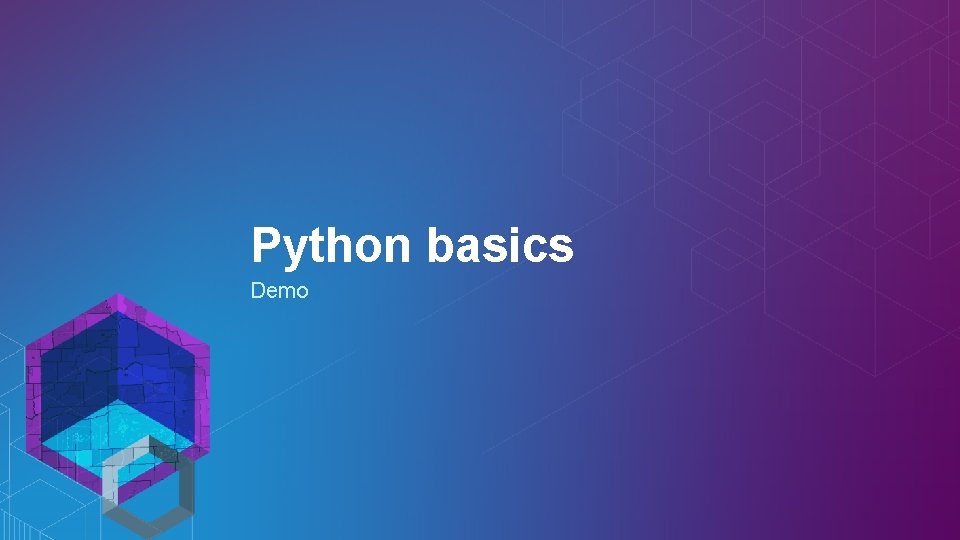 Python basics

Demo